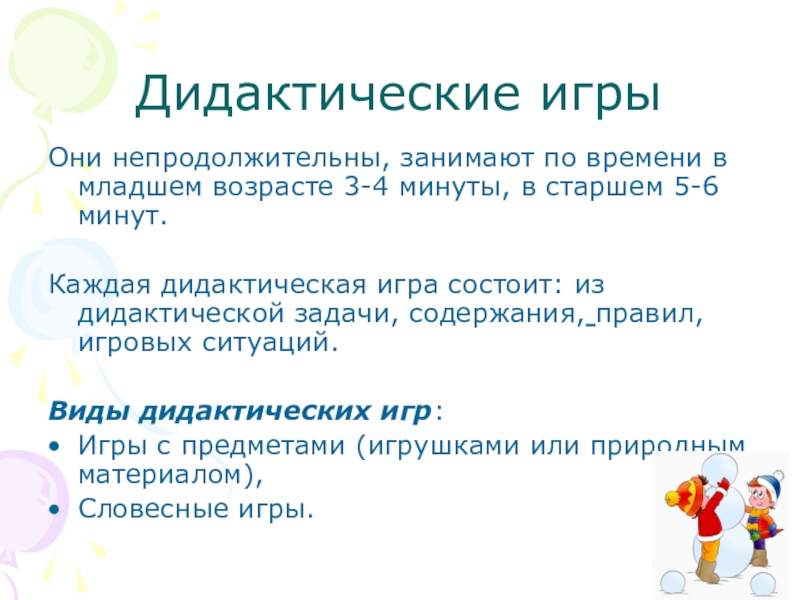 Дидактические игры

Они непродолжительны, занимают по времени в младшем возрасте 3-4 минуты, в старшем 5-6 минут.

Каждая дидактическая игра состоит: из дидактической задачи, содержания, правил, игровых ситуаций.

Виды дидактических игр:
• Игры с предметами (игрушками или природным материалом),
• Словесные игры.